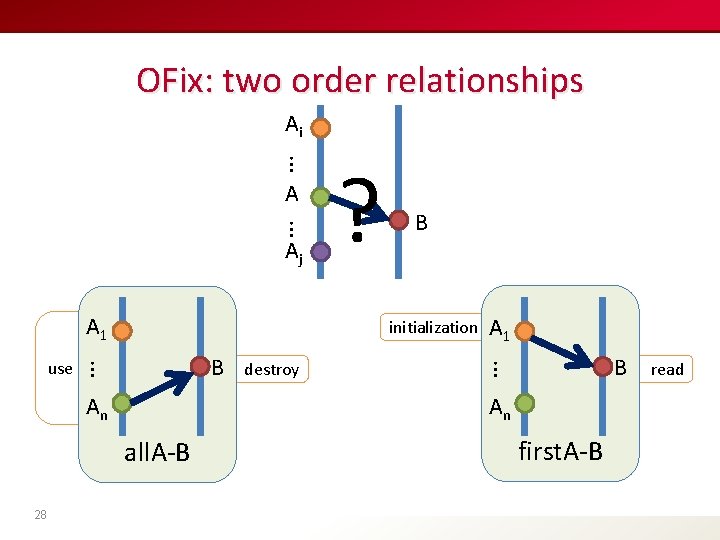 OFix: two order relationships

$A_i$
⋮
A
⋮
$A_j$
?
B

use
$A_1$
⋮
$A_n$
B
destroy
allA-B

initialization
$A_1$
⋮
$A_n$
B
read
firstA-B

28